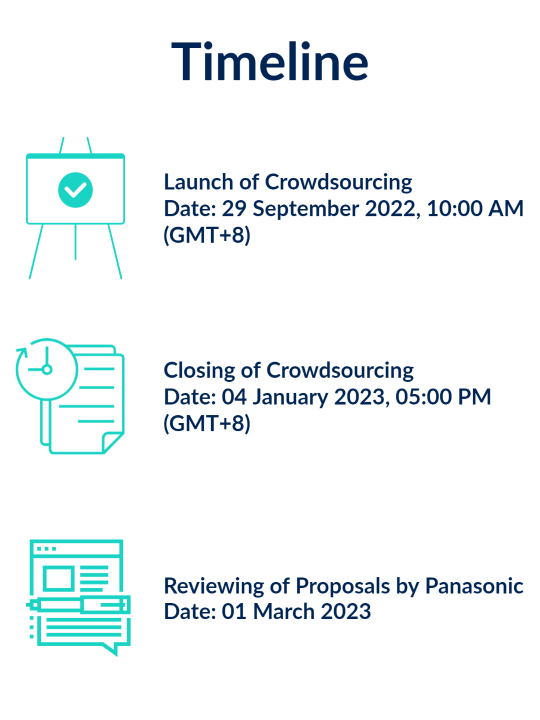 Timeline

Launch of Crowdsourcing
Date: 29 September 2022, 10:00 AM (GMT+8)

Closing of Crowdsourcing
Date: 04 January 2023, 05:00 PM (GMT+8)

Reviewing of Proposals by Panasonic
Date: 01 March 2023